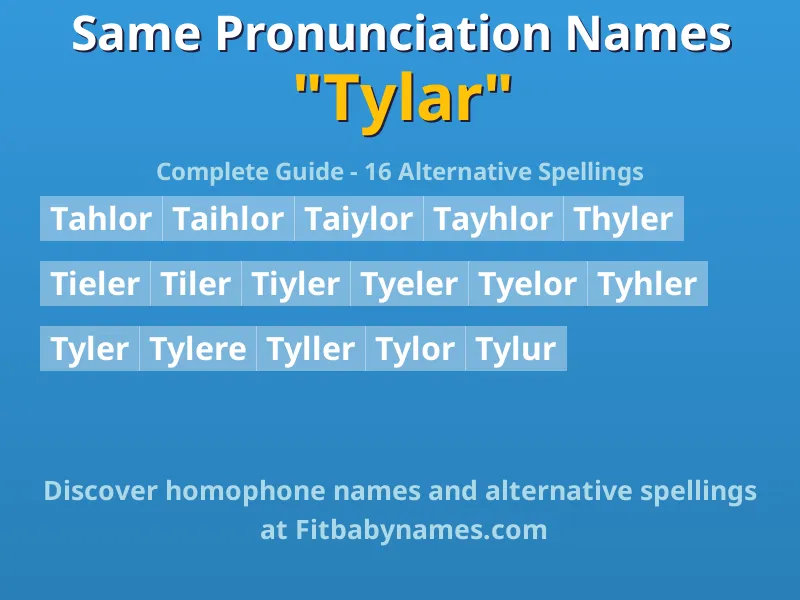 Same Pronunciation Names
"Tylar"

Complete Guide - 16 Alternative Spellings

Tahlor Taihlor Taiylor Tayhlor Thyler

Tieler Tiler Tiyler Tyeler Tyelor Tyhler

Tyler Tylere Tyller Tylor Tylur

Discover homophone names and alternative spellings at Fitbabynames.com